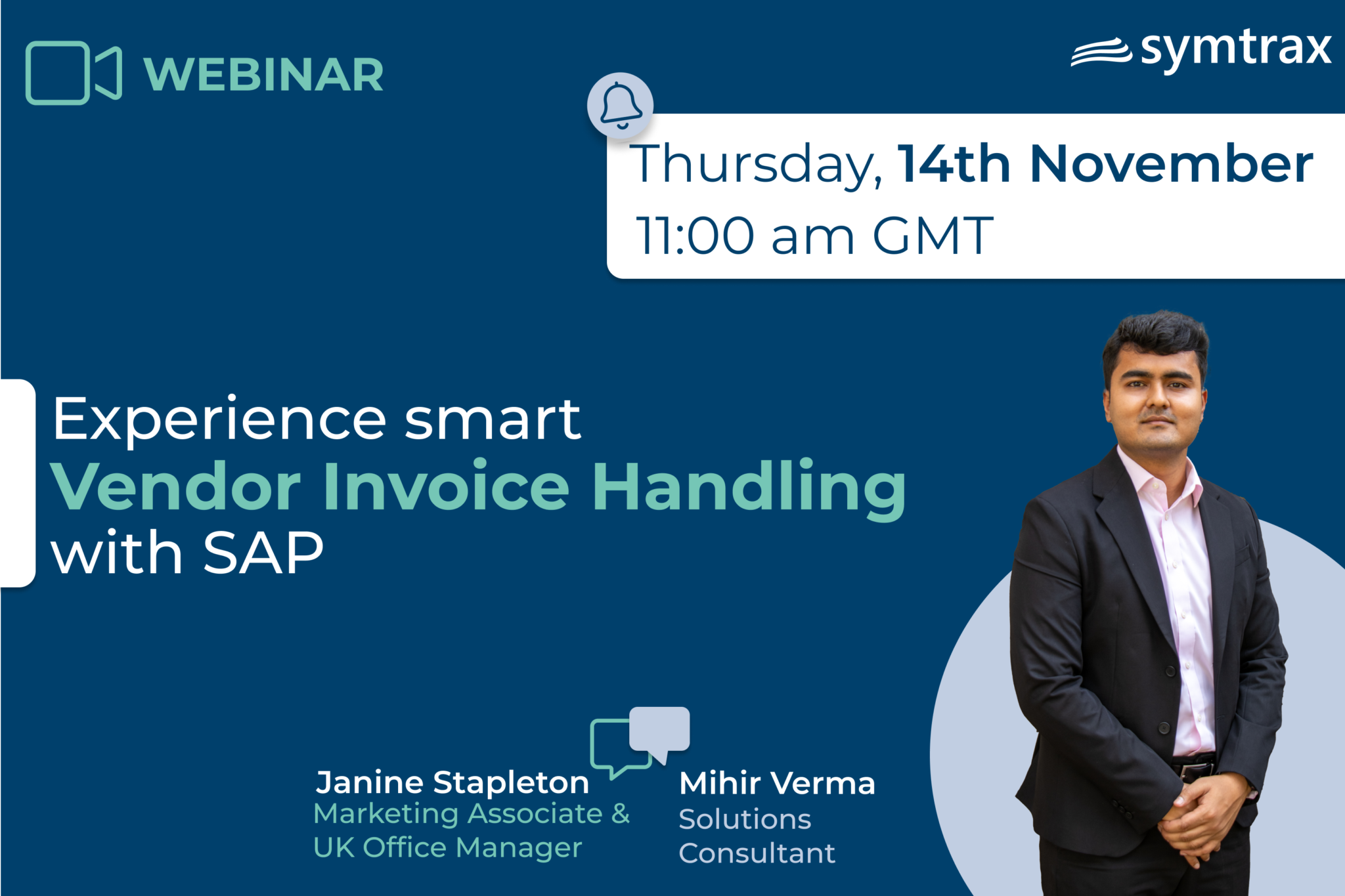 WEBINAR

symtrax

Thursday, 14th November
11:00 am GMT

Experience smart
Vendor Invoice Handling
with SAP

Janine Stapleton
Marketing Associate &
UK Office Manager

Mihir Verma
Solutions
Consultant